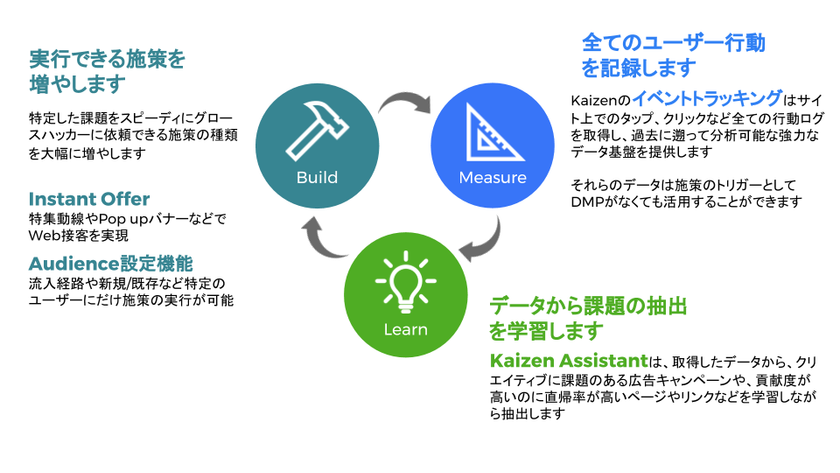 実行できる施策を増やします

特定した課題をスピーディにグロースハッカーに依頼できる施策の種類を大幅に増やします

Instant Offer
特集動線やPop upバナーなどでWeb接客を実現

Audience設定機能
流入経路や新規/既存など特定のユーザーにだけ施策の実行が可能

Build

Measure

Learn

全てのユーザー行動を記録します

Kaizenのイベントトラッキングはサイト上でのタップ、クリックなど全ての行動ログを取得し、過去に遡って分析可能な強力なデータ基盤を提供します

それらのデータは施策のトリガーとしてDMPがなくても活用することができます

データから課題の抽出を学習します

Kaizen Assistantは、取得したデータから、クリエイティブに課題のある広告キャンペーンや、貢献度が高いのに直帰率が高いページやリンクなどを学習しながら抽出します